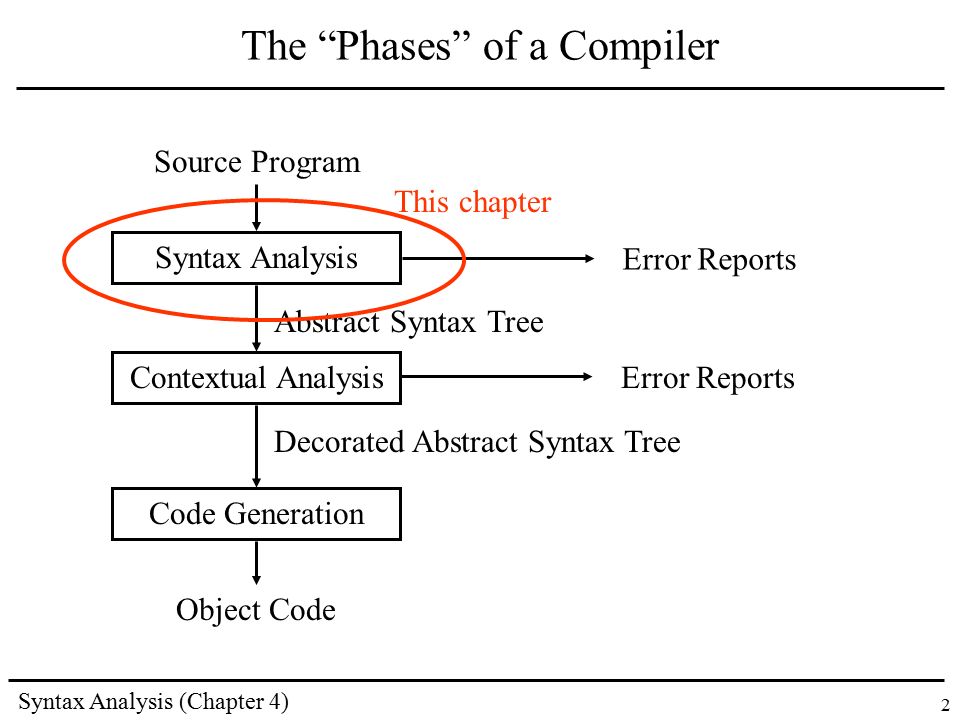 The “Phases” of a Compiler

Source Program

This chapter

Syntax Analysis

Error Reports

Abstract Syntax Tree

Contextual Analysis

Error Reports

Decorated Abstract Syntax Tree

Code Generation

Object Code

Syntax Analysis (Chapter 4)

2